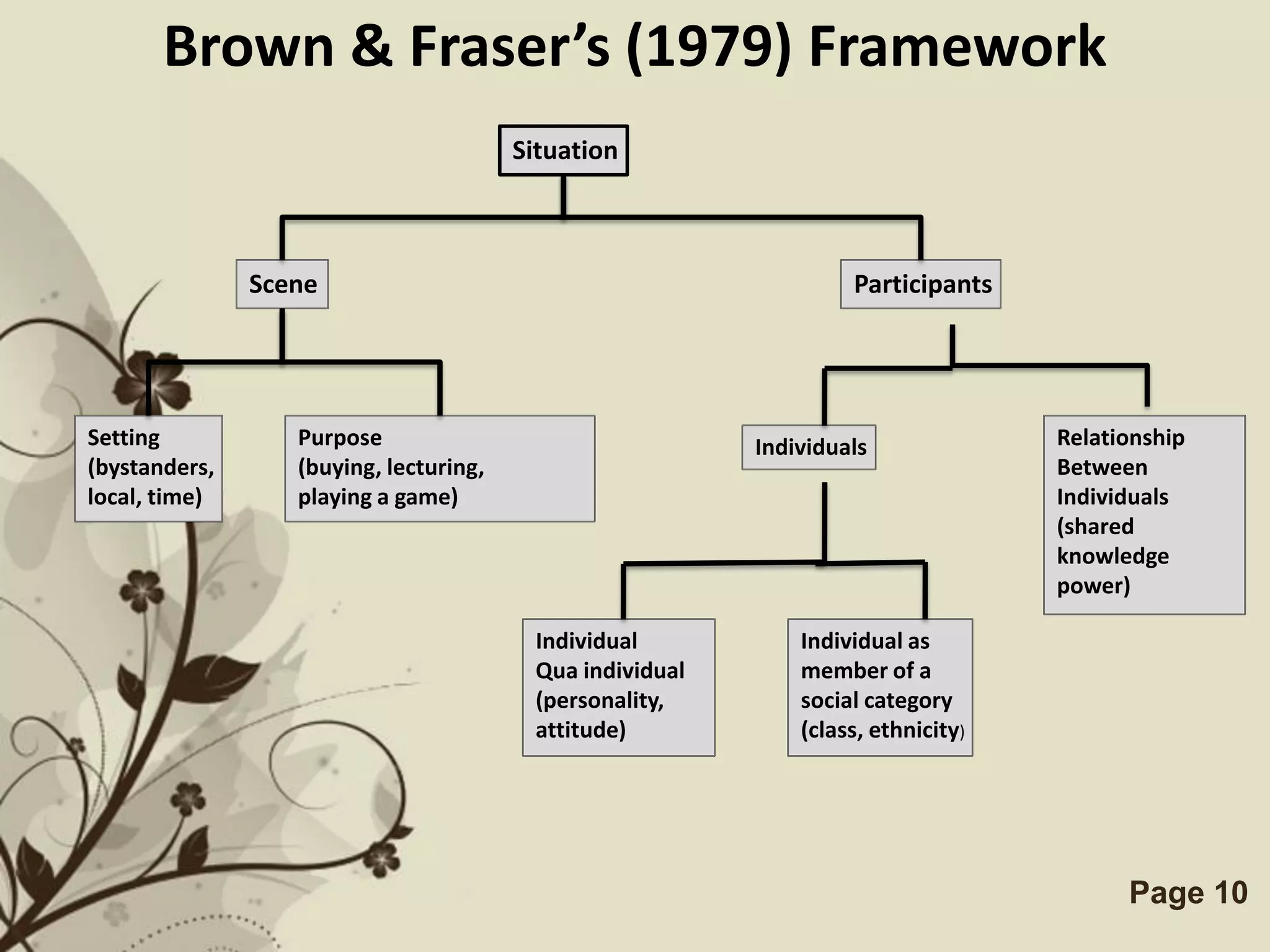 Brown & Fraser's (1979) Framework

Situation

Scene

Participants

Setting (bystanders, local, time)

Purpose (buying, lecturing, playing a game)

Individuals

Relationship Between Individuals (shared knowledge power)

Individual Qua individual (personality, attitude)

Individual as member of a social category (class, ethnicity)

Page 10